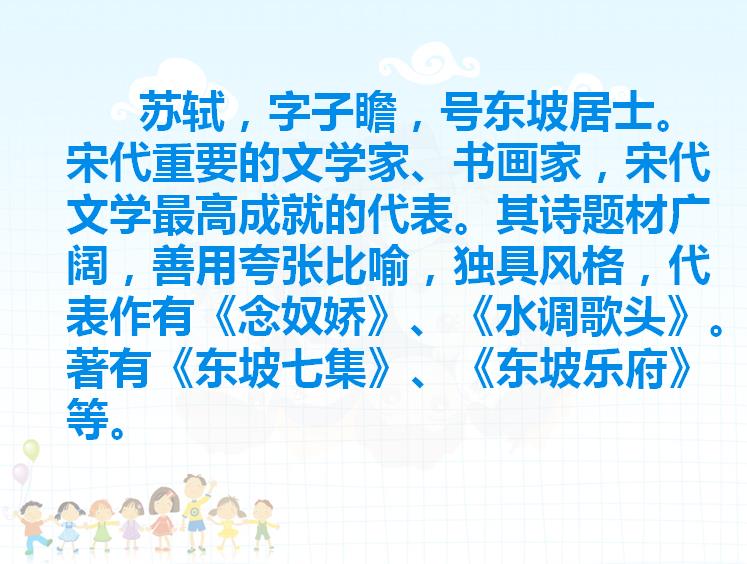 苏轼，字子瞻，号东坡居士。宋代重要的文学家、书画家，宋代文学最高成就的代表。其诗题材广阔，善用夸张比喻，独具风格，代表作有《念奴娇》、《水调歌头》。著有《东坡七集》、《东坡乐府》等。